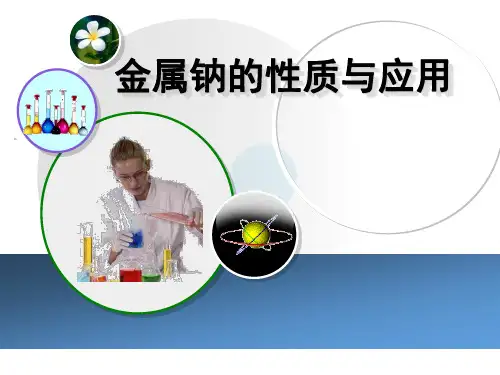 金属钠的性质与应用